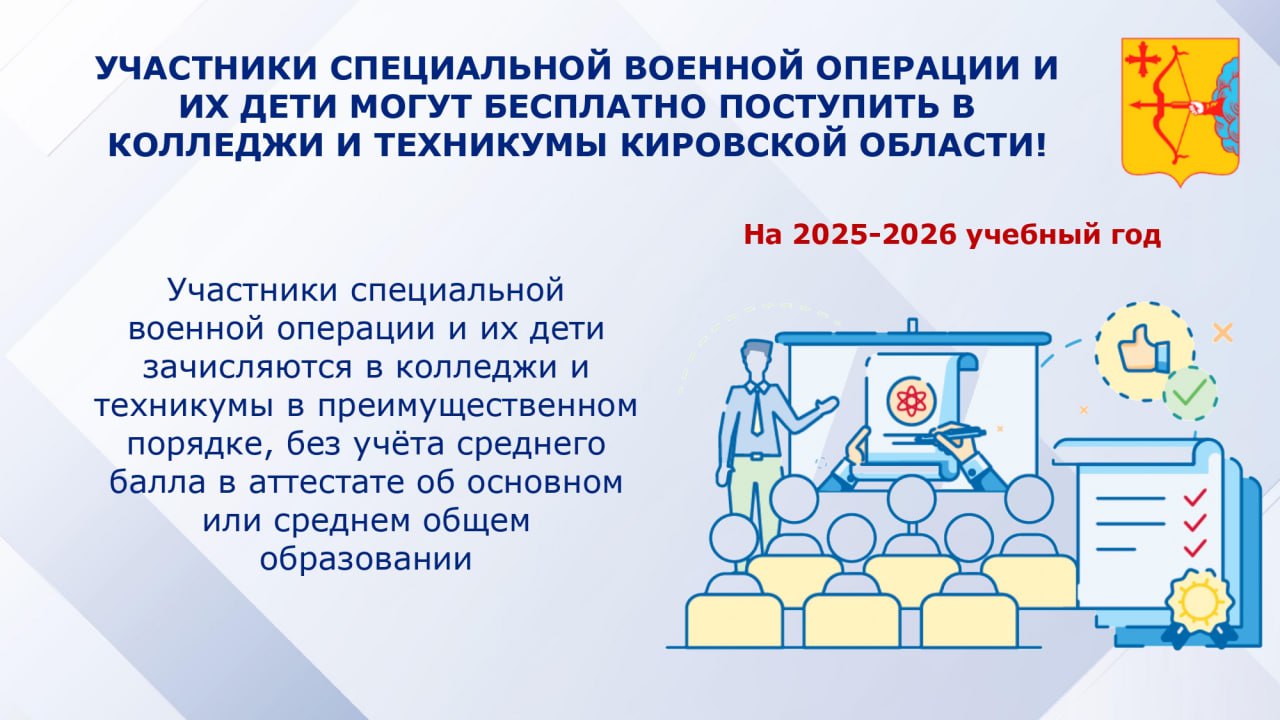 УЧАСТНИКИ СПЕЦИАЛЬНОЙ ВОЕННОЙ ОПЕРАЦИИ И ИХ ДЕТИ МОГУТ БЕСПЛАТНО ПОСТУПИТЬ В КОЛЛЕДЖИ И ТЕХНИКУМЫ КИРОВСКОЙ ОБЛАСТИ!

На 2025-2026 учебный год

Участники специальной военной операции и их дети зачисляются в колледжи и техникумы в преимущественном порядке, без учёта среднего балла в аттестате об основном или среднем общем образовании